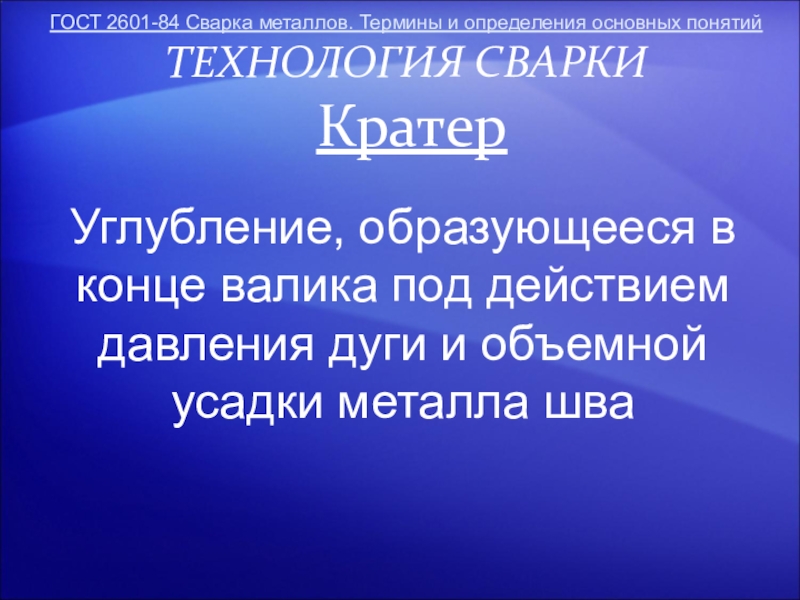 ГОСТ 2601-84 Сварка металлов. Термины и определения основных понятий

ТЕХНОЛОГИЯ СВАРКИ

Кратер

Углубление, образующееся в конце валика под действием давления дуги и объемной усадки металла шва